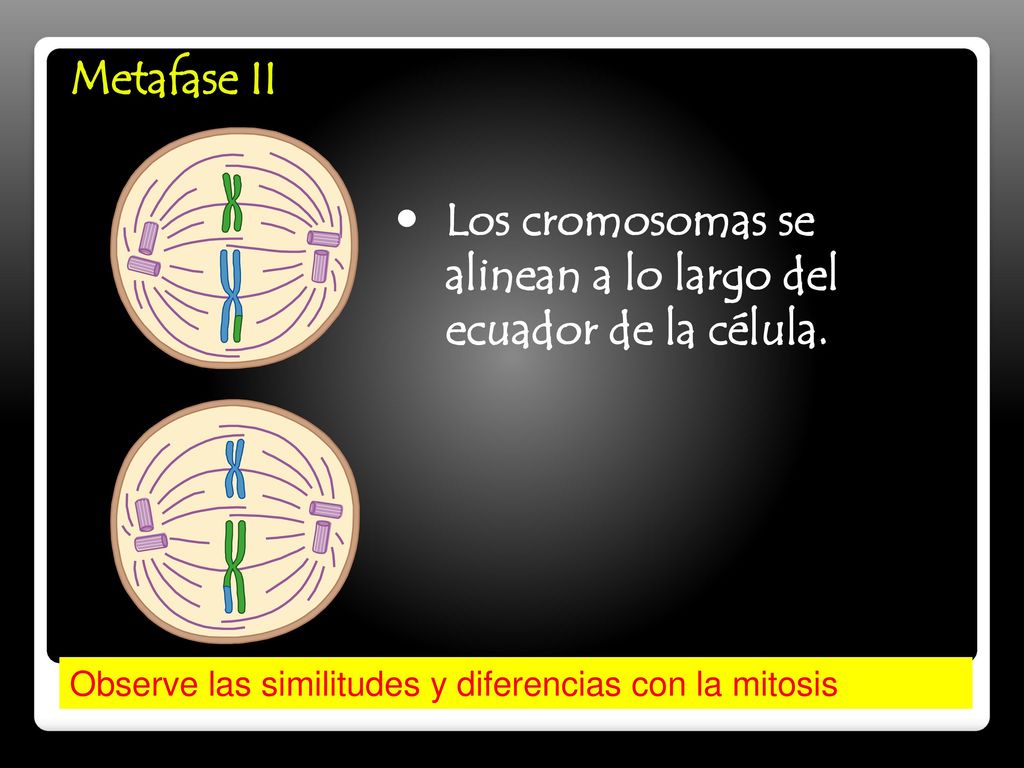 Metafase II

• Los cromosomas se alinean a lo largo del ecuador de la célula.

Observe las similitudes y diferencias con la mitosis